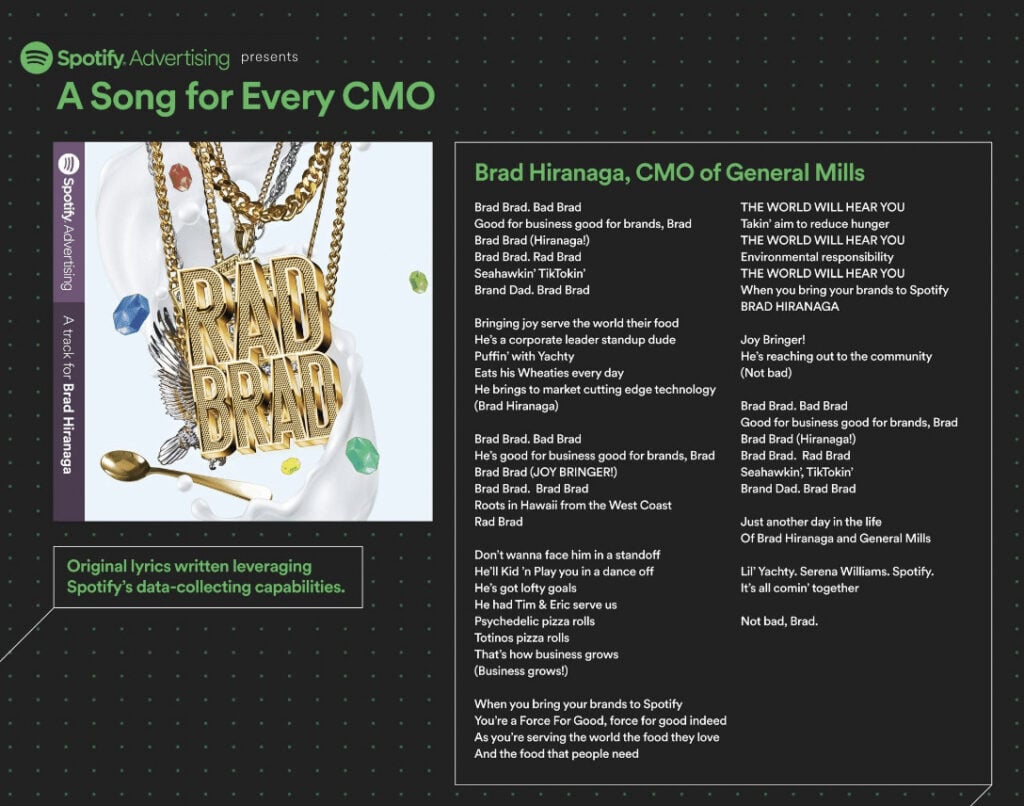 Spotify Advertising presents

A Song for Every CMO

Spotify Advertising

A track for Brad Hiranaga

RAD BRAD

Original lyrics written leveraging Spotify's data-collecting capabilities.

Brad Hiranaga, CMO of General Mills

Brad Brad. Bad Brad
Good for business good for brands, Brad
Brad Brad (Hiranaga!)
Brad Brad. Rad Brad
Seahawkin' TikTokin'
Brand Dad. Brad Brad

Bringing joy serve the world their food
He's a corporate leader standup dude
Puffin' with Yachty
Eats his Wheaties every day
He brings to market cutting edge technology
(Brad Hiranaga)

Brad Brad. Bad Brad
He's good for business good for brands, Brad
Brad Brad (JOY BRINGER!)
Brad Brad. Brad Brad
Roots in Hawaii from the West Coast
Rad Brad

Don't wanna face him in a standoff
He'll Kid 'n Play you in a dance off
He's got lofty goals
He had Tim & Eric serve us
Psychedelic pizza rolls
Totinos pizza rolls
That's how business grows
(Business grows!)

When you bring your brands to Spotify
You're a Force For Good, force for good indeed
As you're serving the world the food they love
And the food that people need

THE WORLD WILL HEAR YOU
Takin' aim to reduce hunger
THE WORLD WILL HEAR YOU
Environmental responsibility
THE WORLD WILL HEAR YOU
When you bring your brands to Spotify
BRAD HIRANAGA

Joy Bringer!
He's reaching out to the community
(Not bad)

Brad Brad. Bad Brad
Good for business good for brands, Brad
Brad Brad (Hiranaga!)
Brad Brad. Rad Brad
Seahawkin', TikTokin'
Brand Dad. Brad Brad

Just another day in the life
Of Brad Hiranaga and General Mills

Lil' Yachty. Serena Williams. Spotify.
It's all comin' together

Not bad, Brad.